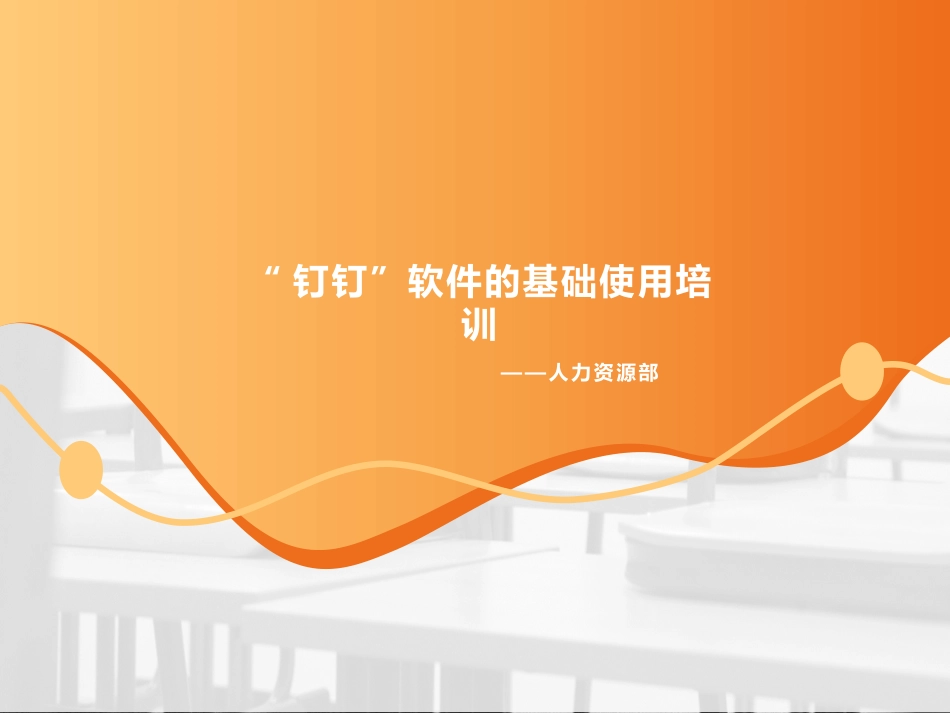 “钉钉”软件的基础使用培训

——人力资源部